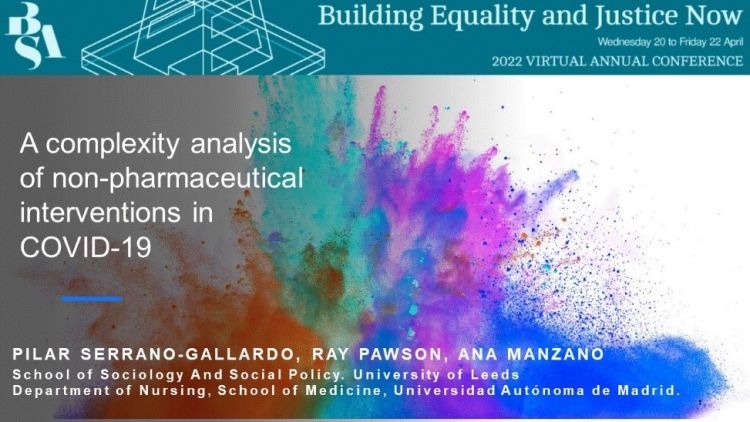 BSA

Building Equality and Justice Now

Wednesday 20 to Friday 22 April

2022 VIRTUAL ANNUAL CONFERENCE

A complexity analysis of non-pharmaceutical interventions in COVID-19

PILAR SERRANO-GALLARDO, RAY PAWSON, ANA MANZANO

School of Sociology And Social Policy. University of Leeds

Department of Nursing, School of Medicine, Universidad Autónoma de Madrid.